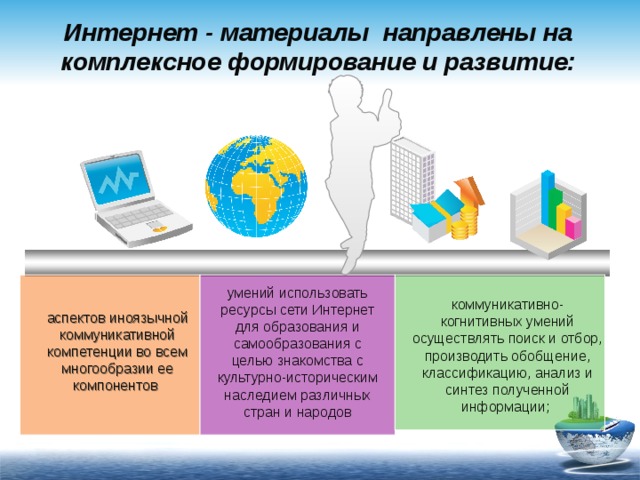 Интернет - материалы направлены на комплексное формирование и развитие:

аспектов иноязычной коммуникативной компетенции во всем многообразии ее компонентов

умений использовать ресурсы сети Интернет для образования и самообразования с целью знакомства с культурно-историческим наследием различных стран и народов

коммуникативно-когнитивных умений осуществлять поиск и отбор, производить обобщение, классификацию, анализ и синтез полученной информации;